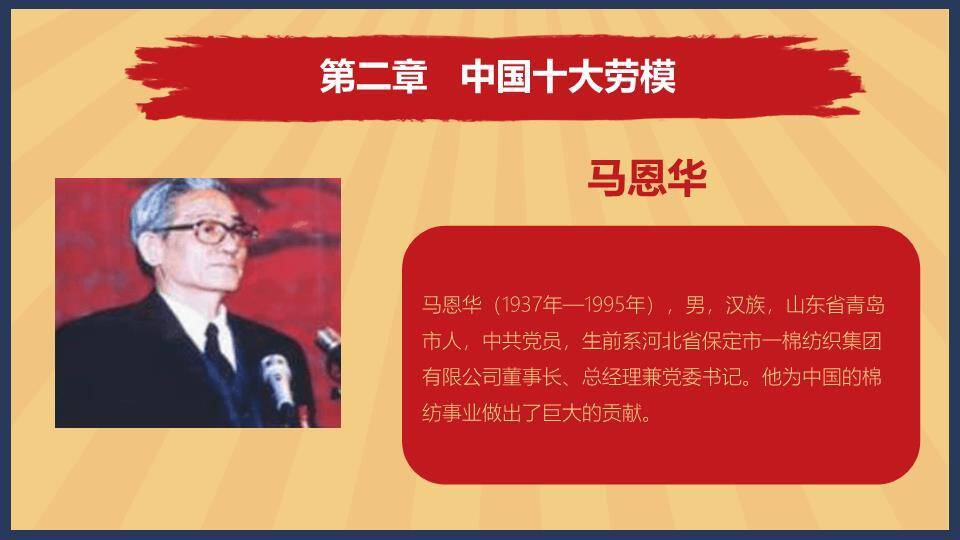 第二章　中国十大劳模

马恩华

马恩华（1937年—1995年），男，汉族，山东省青岛市人，中共党员，生前系河北省保定市一棉纺织集团有限公司董事长、总经理兼党委书记。他为中国的棉纺事业做出了巨大的贡献。